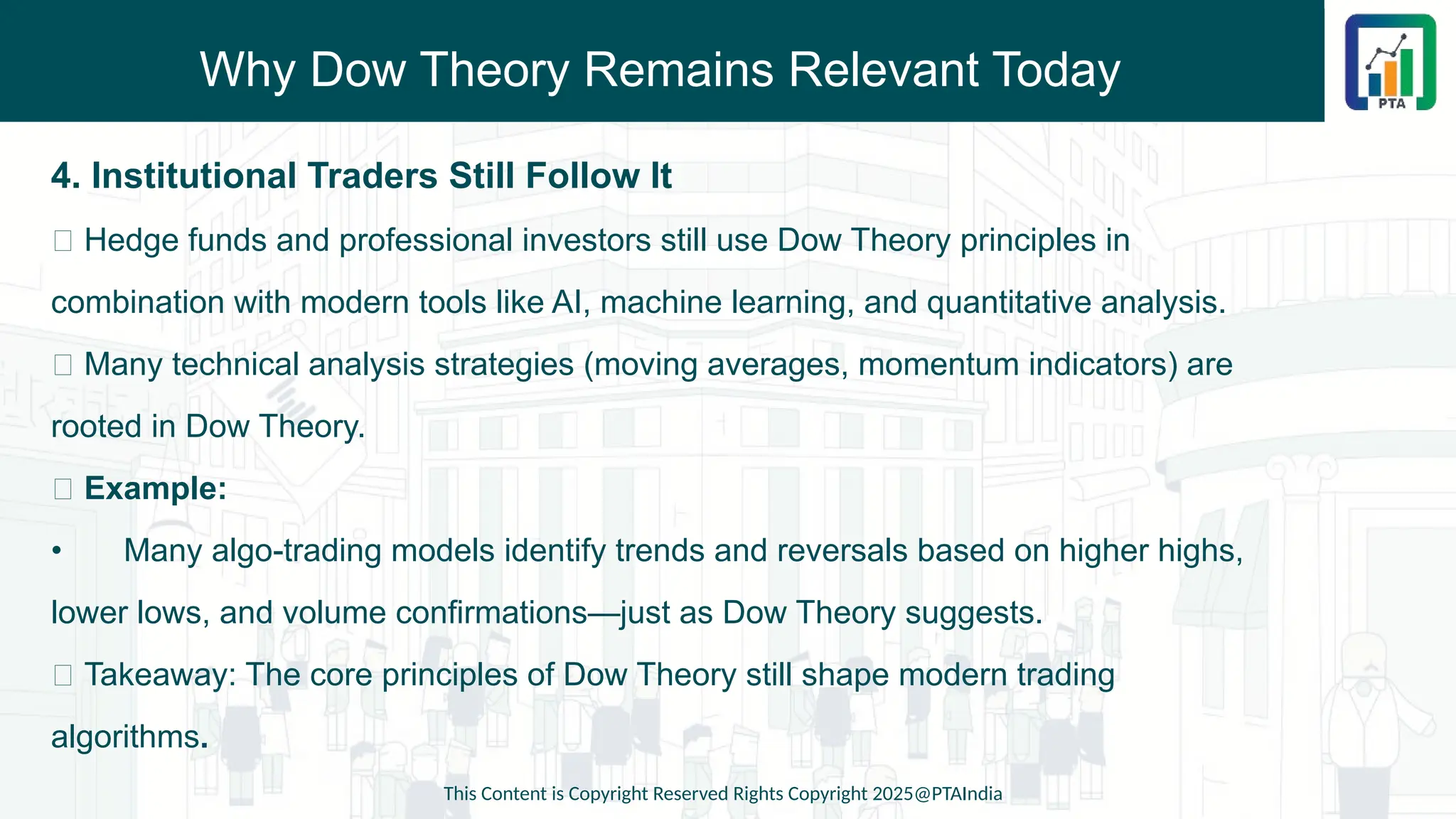 Why Dow Theory Remains Relevant Today

PTA

4. Institutional Traders Still Follow It

□ Hedge funds and professional investors still use Dow Theory principles in combination with modern tools like AI, machine learning, and quantitative analysis.

□ Many technical analysis strategies (moving averages, momentum indicators) are rooted in Dow Theory.

□ Example:

• Many algo-trading models identify trends and reversals based on higher highs, lower lows, and volume confirmations—just as Dow Theory suggests.

□ Takeaway: The core principles of Dow Theory still shape modern trading algorithms.

This Content is Copyright Reserved Rights Copyright 2025@PTAIndia